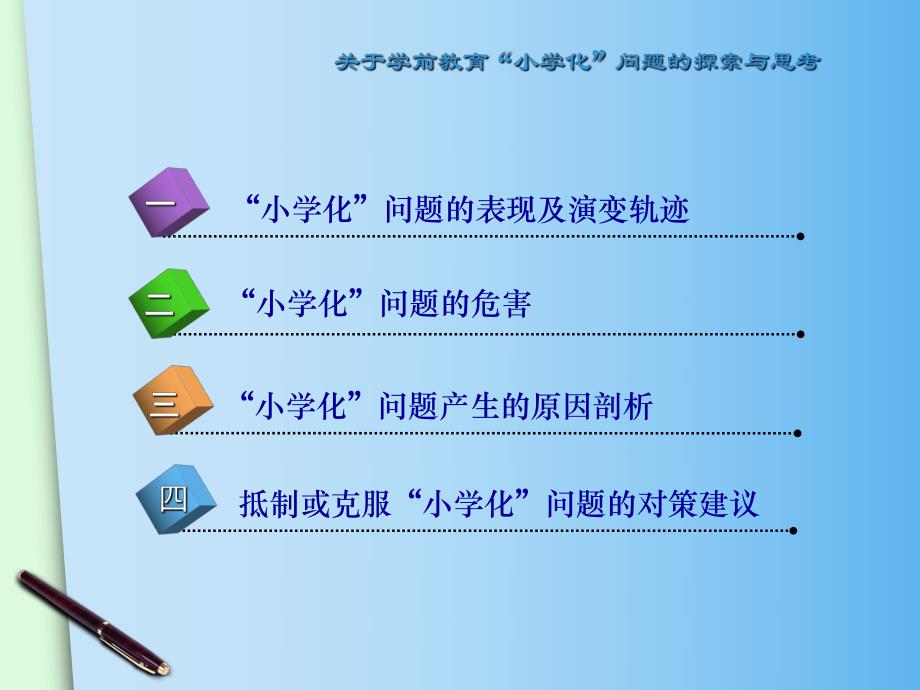 关于学前教育“小学化”问题的探索与思考

一 “小学化”问题的表现及演变轨迹

二 “小学化”问题的危害

三 “小学化”问题产生的原因剖析

四 抵制或克服“小学化”问题的对策建议